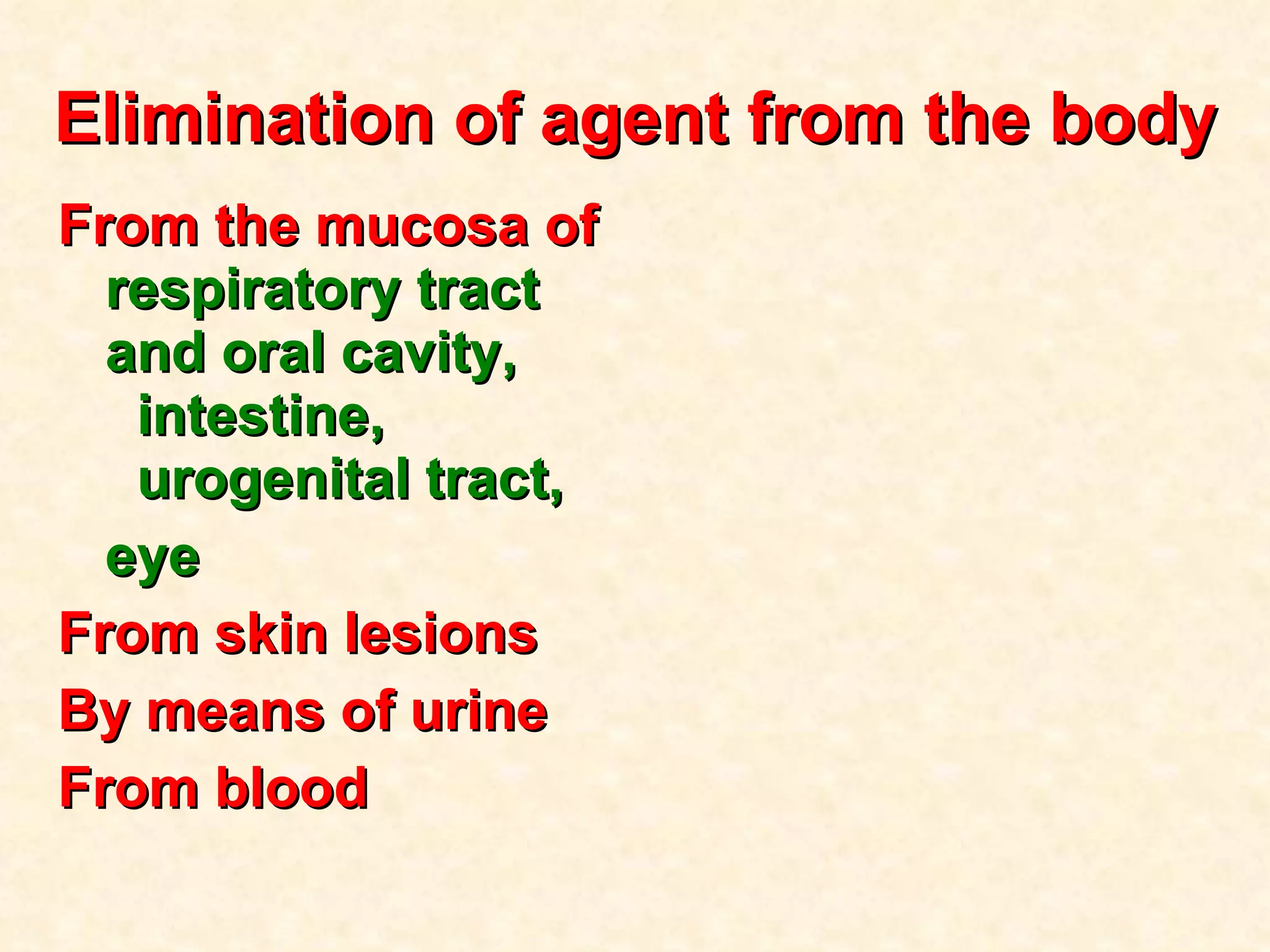 Elimination of agent from the body

From the mucosa of
respiratory tract
and oral cavity,
intestine,
urogenital tract,

eye

From skin lesions

By means of urine

From blood